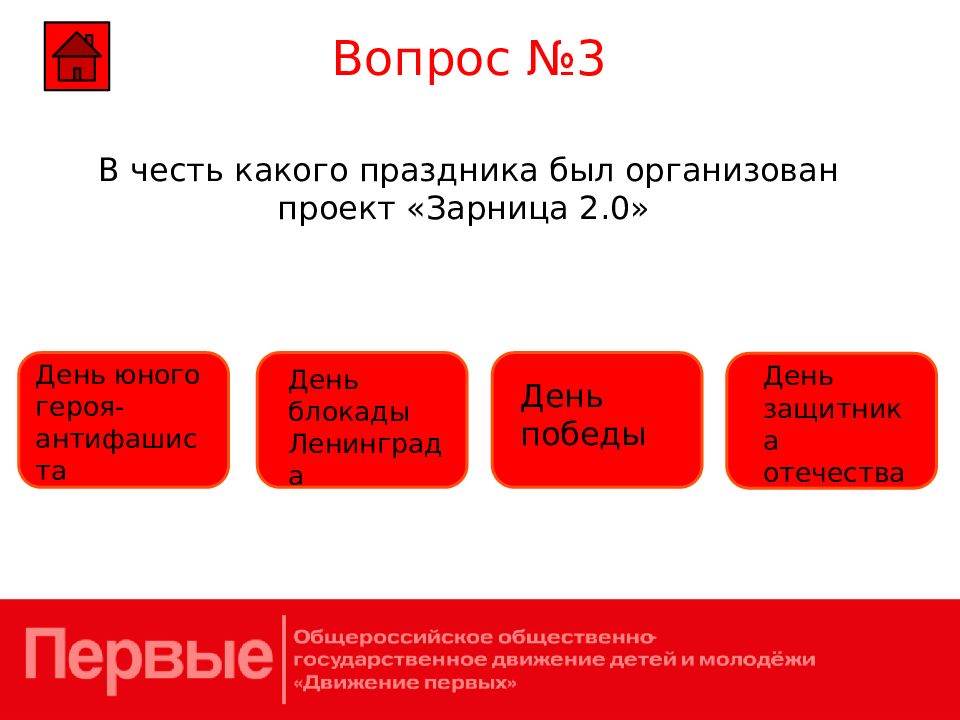 Вопрос №3

В честь какого праздника был организован проект «Зарница 2.0»

День юного героя-антифашиста

День блокады Ленинграда

День победы

День защитника отечества

Первые

Общероссийское общественно-государственное движение детей и молодёжи «Движение первых»